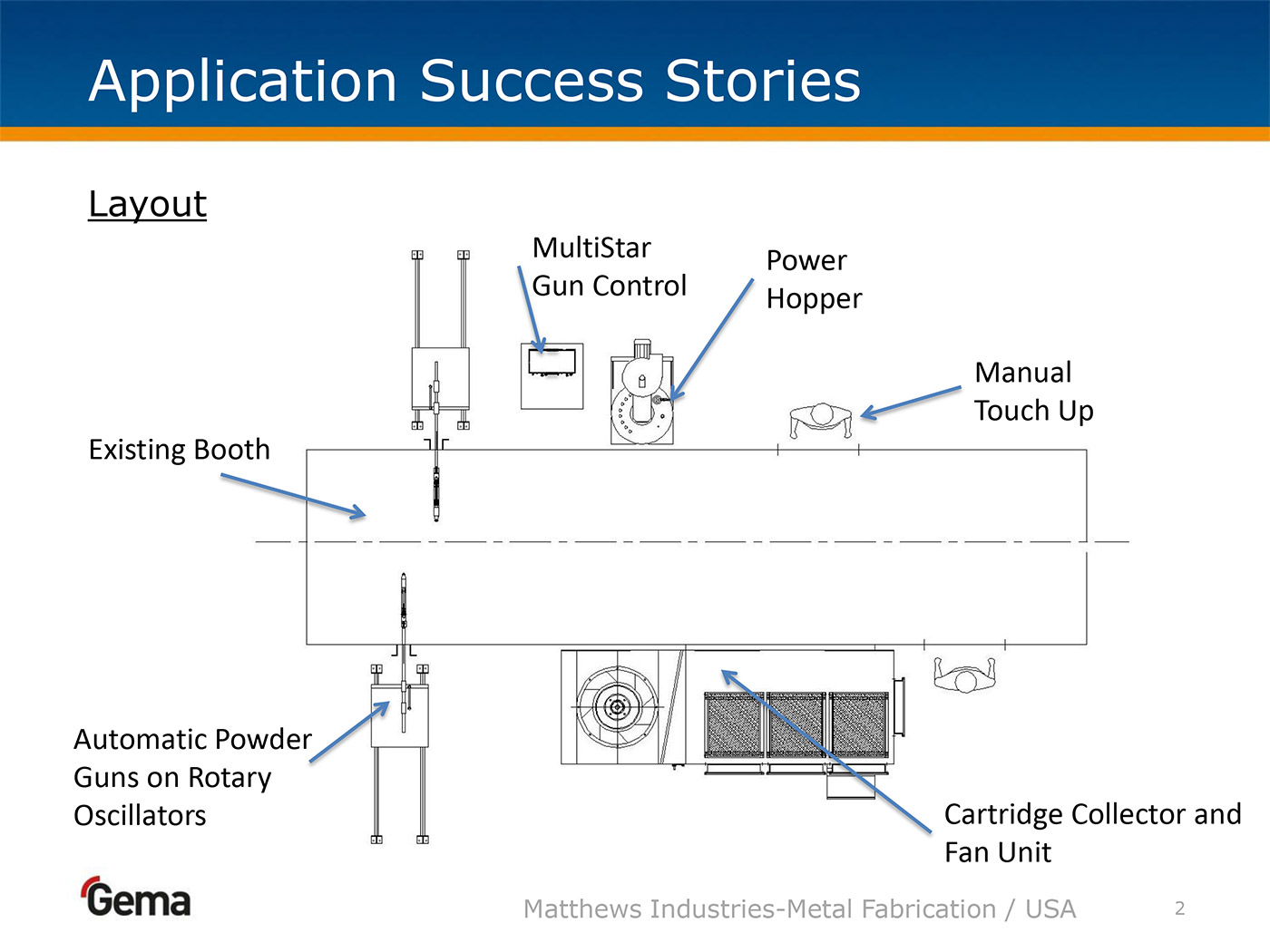 Application Success Stories

Layout

MultiStar Gun Control

Power Hopper

Manual Touch Up

Existing Booth

Automatic Powder Guns on Rotary Oscillators

Cartridge Collector and Fan Unit

Gema

Matthews Industries-Metal Fabrication / USA

2